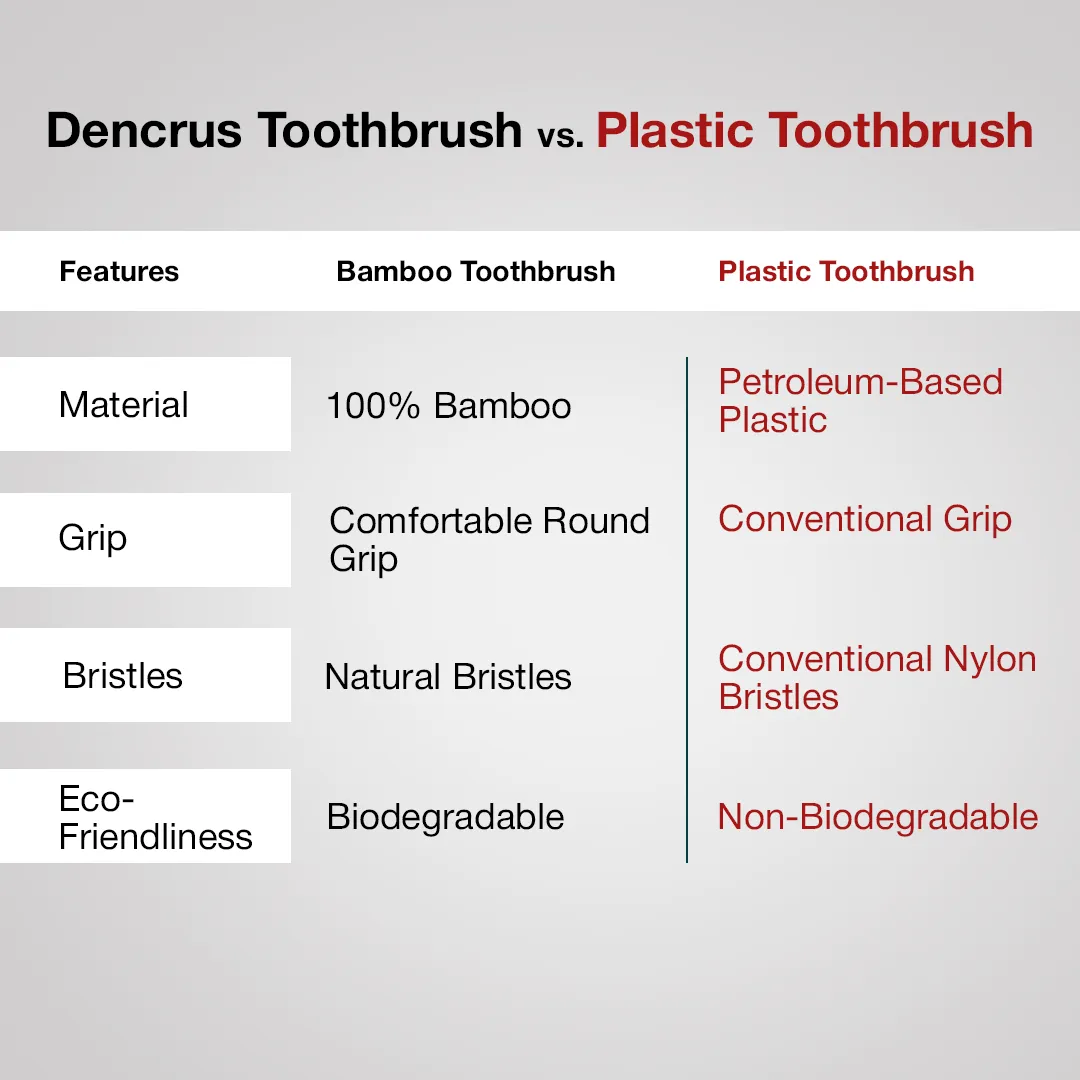 Dencrus Toothbrush vs. Plastic Toothbrush

| Features | Bamboo Toothbrush | Plastic Toothbrush |
|---|---|---|
| Material | 100% Bamboo | Petroleum-Based Plastic |
| Grip | Comfortable Round Grip | Conventional Grip |
| Bristles | Natural Bristles | Conventional Nylon Bristles |
| Eco-Friendliness | Biodegradable | Non-Biodegradable |